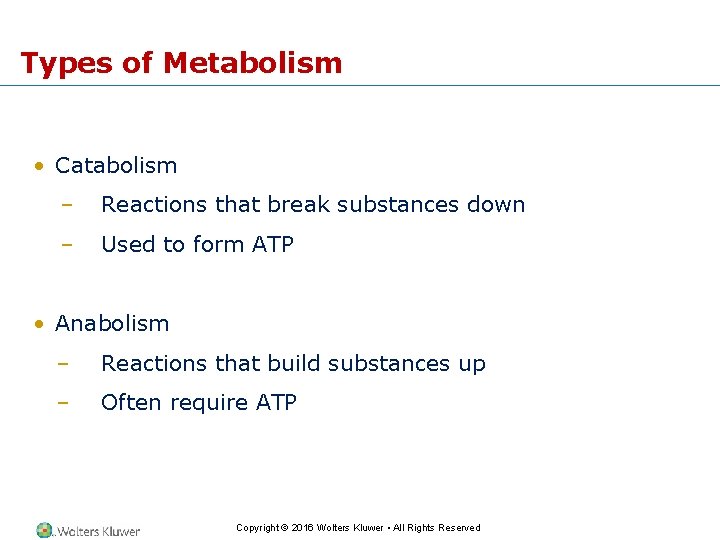 Types of Metabolism

• Catabolism
– Reactions that break substances down
– Used to form ATP

• Anabolism
– Reactions that build substances up
– Often require ATP

Wolters Kluwer

Copyright © 2016 Wolters Kluwer • All Rights Reserved